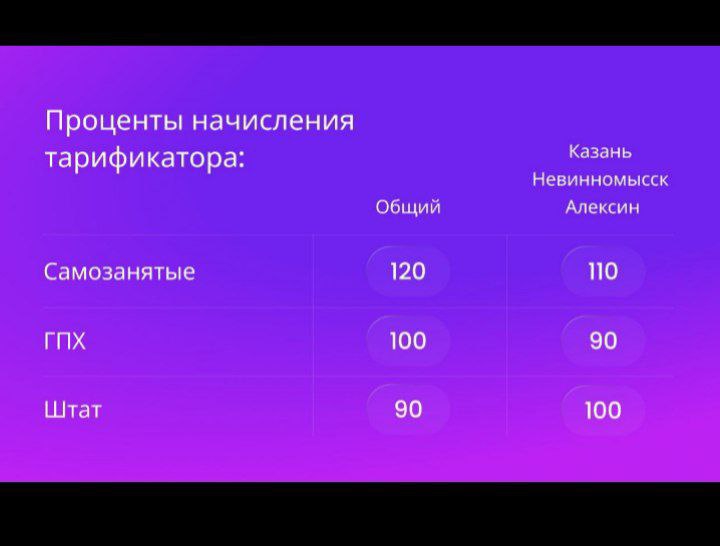 Проценты начисления тарификатора:

| | Общий | Казань Невинномысск Алексин |
|---|---|---|
| Самозанятые | 120 | 110 |
| ГПХ | 100 | 90 |
| Штат | 90 | 100 |